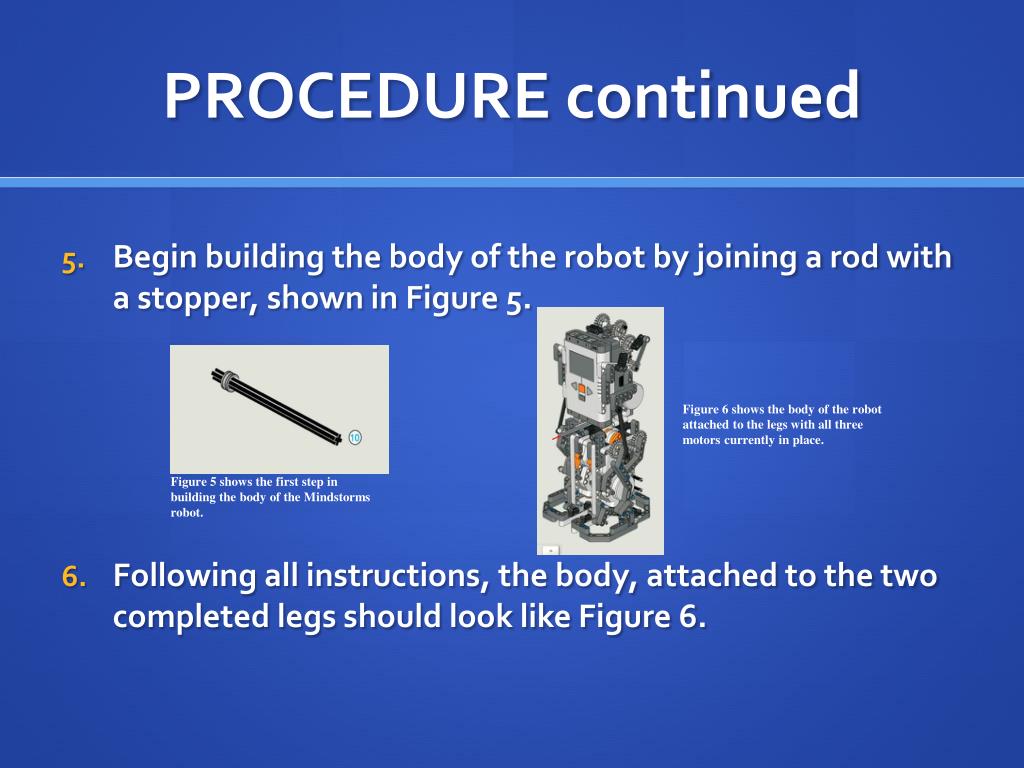 PROCEDURE continued

5. Begin building the body of the robot by joining a rod with a stopper, shown in Figure 5.

10

Figure 5 shows the first step in building the body of the Mindstorms robot.

Figure 6 shows the body of the robot attached to the legs with all three motors currently in place.

6. Following all instructions, the body, attached to the two completed legs should look like Figure 6.